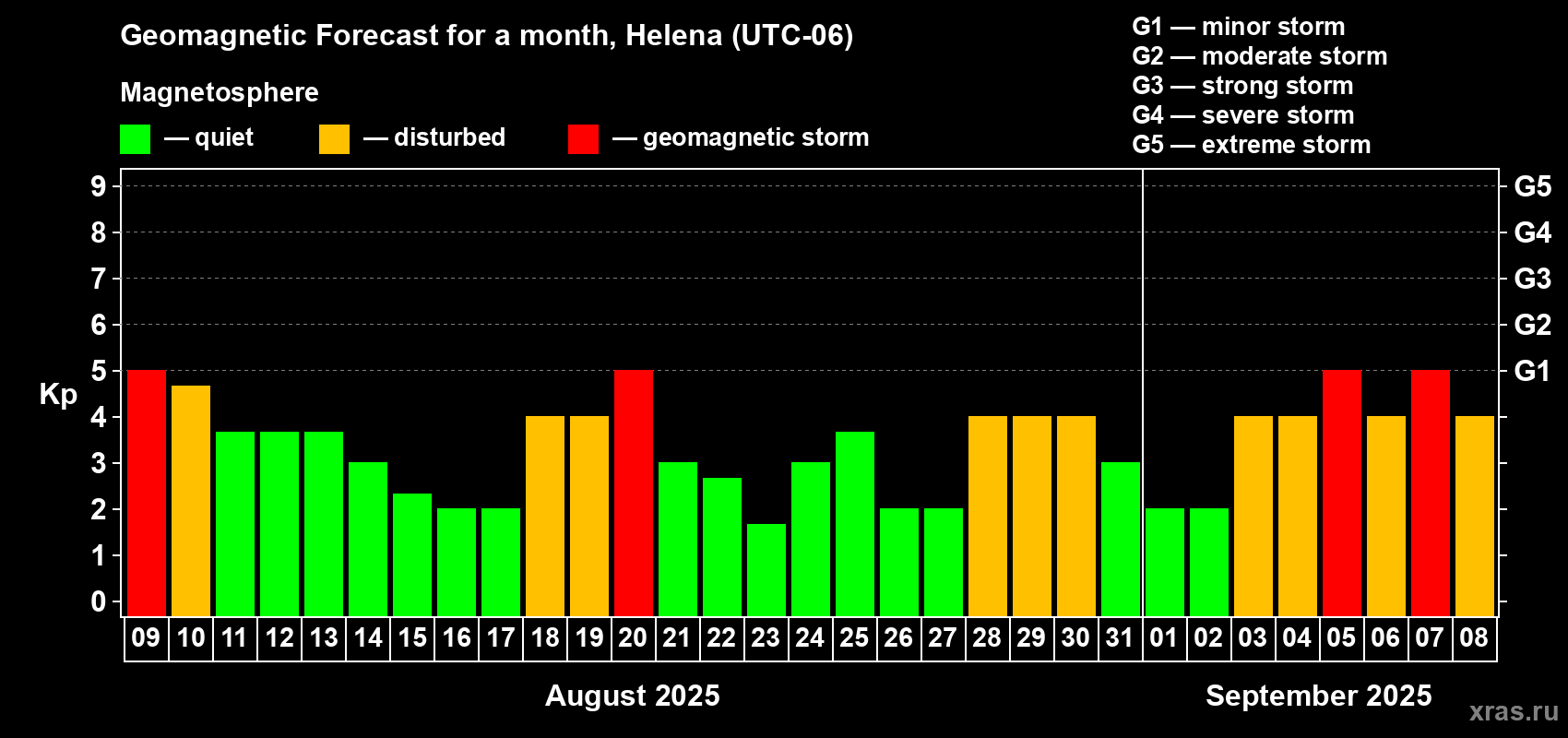 Geomagnetic Forecast for a month, Helena (UTC-06)

Magnetosphere

— quiet — disturbed — geomagnetic storm

G1 — minor storm
G2 — moderate storm
G3 — strong storm
G4 — severe storm
G5 — extreme storm

Kp

9
8
7
6
5
4
3
2
1
0

G5
G4
G3
G2
G1

09 10 11 12 13 14 15 16 17 18 19 20 21 22 23 24 25 26 27 28 29 30 31 01 02 03 04 05 06 07 08

August 2025

September 2025

xras.ru